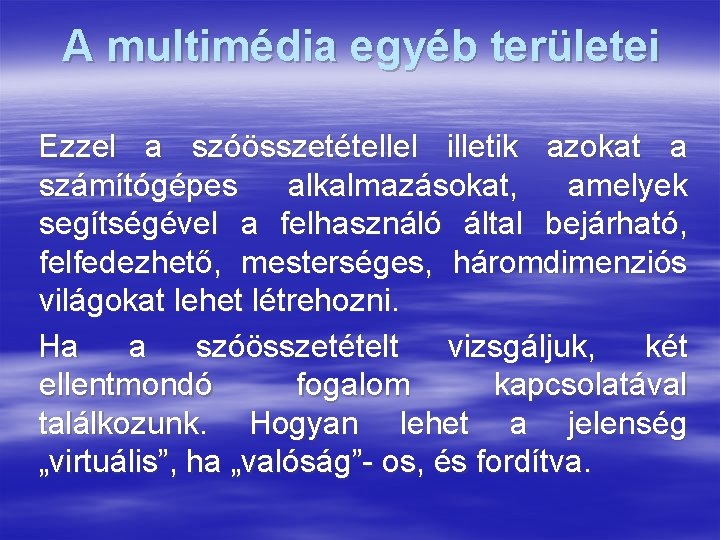 A multimédia egyéb területei

Ezzel a szóösszetétellel illetik azokat a számítógépes alkalmazásokat, amelyek segítségével a felhasználó által bejárható, felfedezhető, mesterséges, háromdimenziós világokat lehet létrehozni.

Ha a szóösszetételt vizsgáljuk, két ellentmondó fogalom kapcsolatával találkozunk. Hogyan lehet a jelenség „virtuális”, ha „valóság”- os, és fordítva.